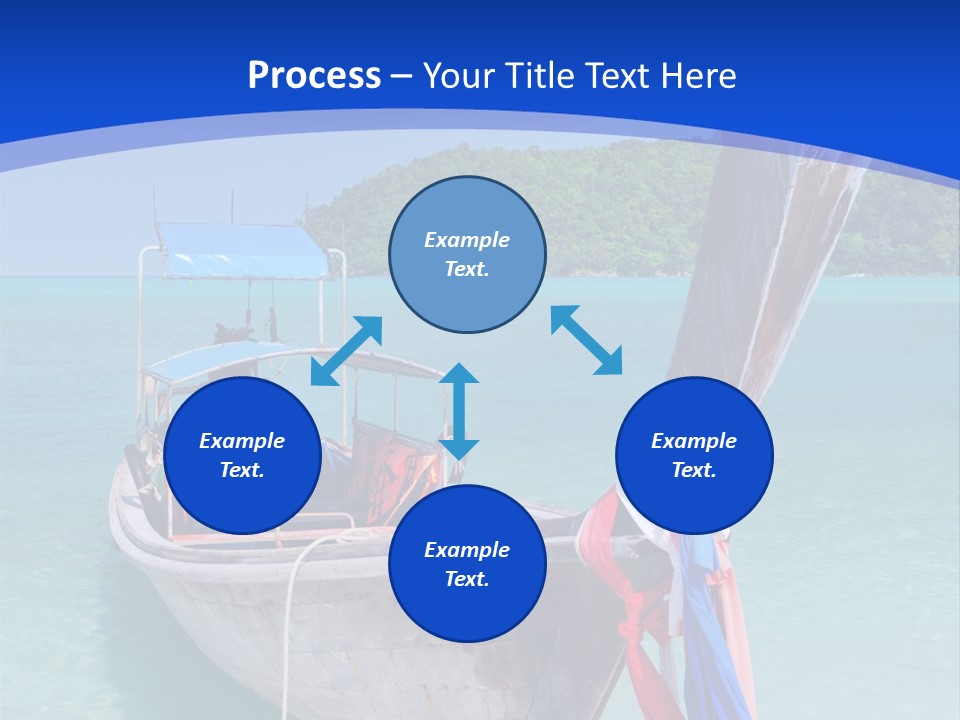 Process – Your Title Text Here

Example Text.

Example Text.

Example Text.

Example Text.